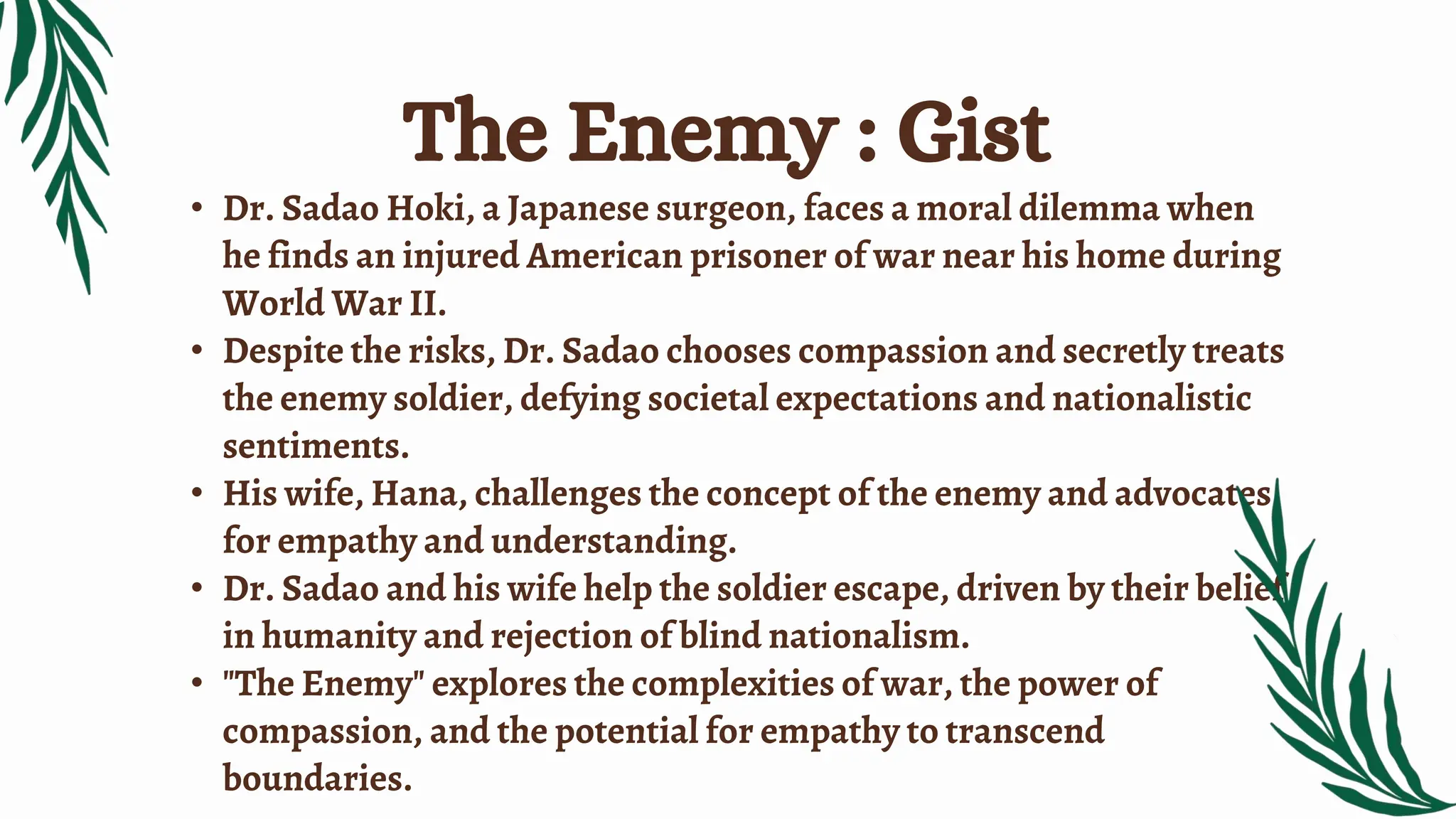 The Enemy : Gist

• Dr. Sadao Hoki, a Japanese surgeon, faces a moral dilemma when he finds an injured American prisoner of war near his home during World War II.
• Despite the risks, Dr. Sadao chooses compassion and secretly treats the enemy soldier, defying societal expectations and nationalistic sentiments.
• His wife, Hana, challenges the concept of the enemy and advocates for empathy and understanding.
• Dr. Sadao and his wife help the soldier escape, driven by their belief in humanity and rejection of blind nationalism.
• "The Enemy" explores the complexities of war, the power of compassion, and the potential for empathy to transcend boundaries.